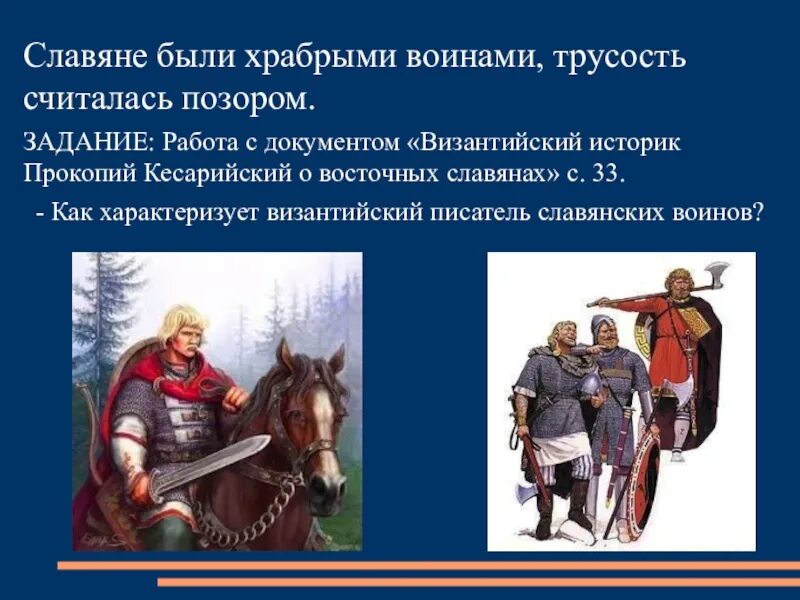 Славяне были храбрыми воинами, трусость считалась позором.

ЗАДАНИЕ: Работа с документом «Византийский историк Прокопий Кесарийский о восточных славянах» с. 33.

- Как характеризует византийский писатель славянских воинов?